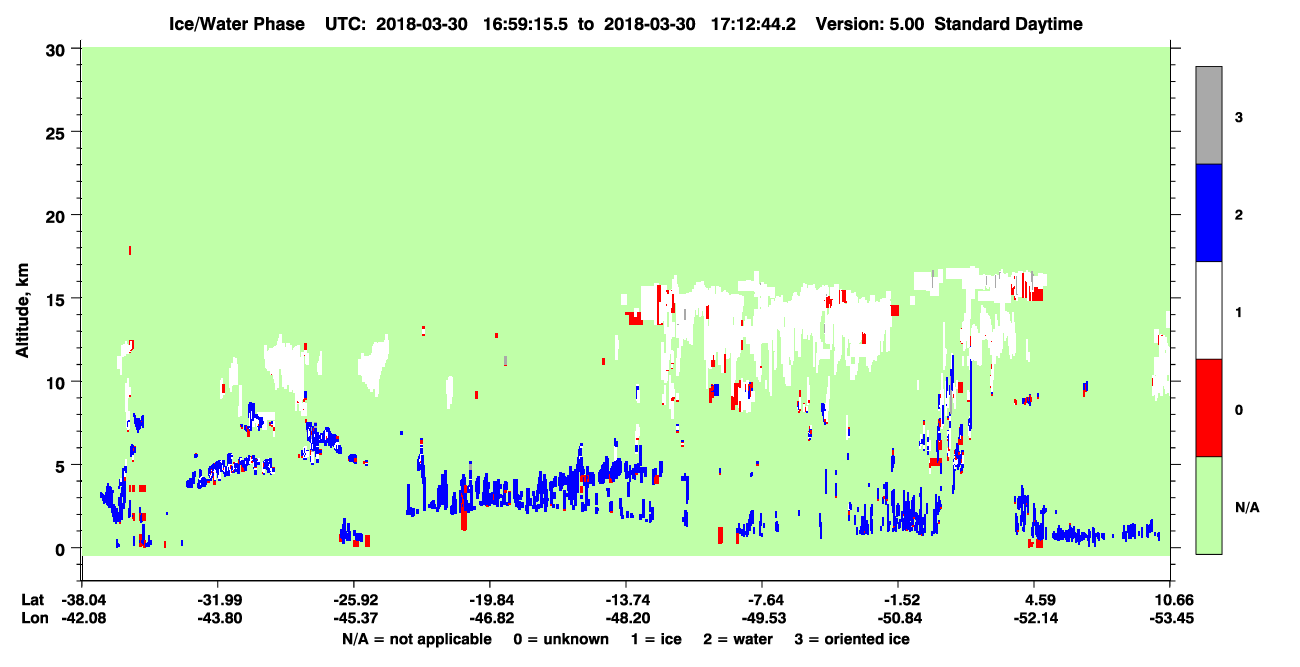 Ice/Water Phase UTC: 2018-03-30 16:59:15.5 to 2018-03-30 17:12:44.2 Version: 5.00 Standard Daytime

Altitude, km

30
25
20
15
10
5
0

3
2
1
0
N/A

Lat -38.04 -31.99 -25.92 -19.84 -13.74 -7.64 -1.52 4.59 10.66
Lon -42.08 -43.80 -45.37 -46.82 -48.20 -49.53 -50.84 -52.14 -53.45

N/A = not applicable 0 = unknown 1 = ice 2 = water 3 = oriented ice